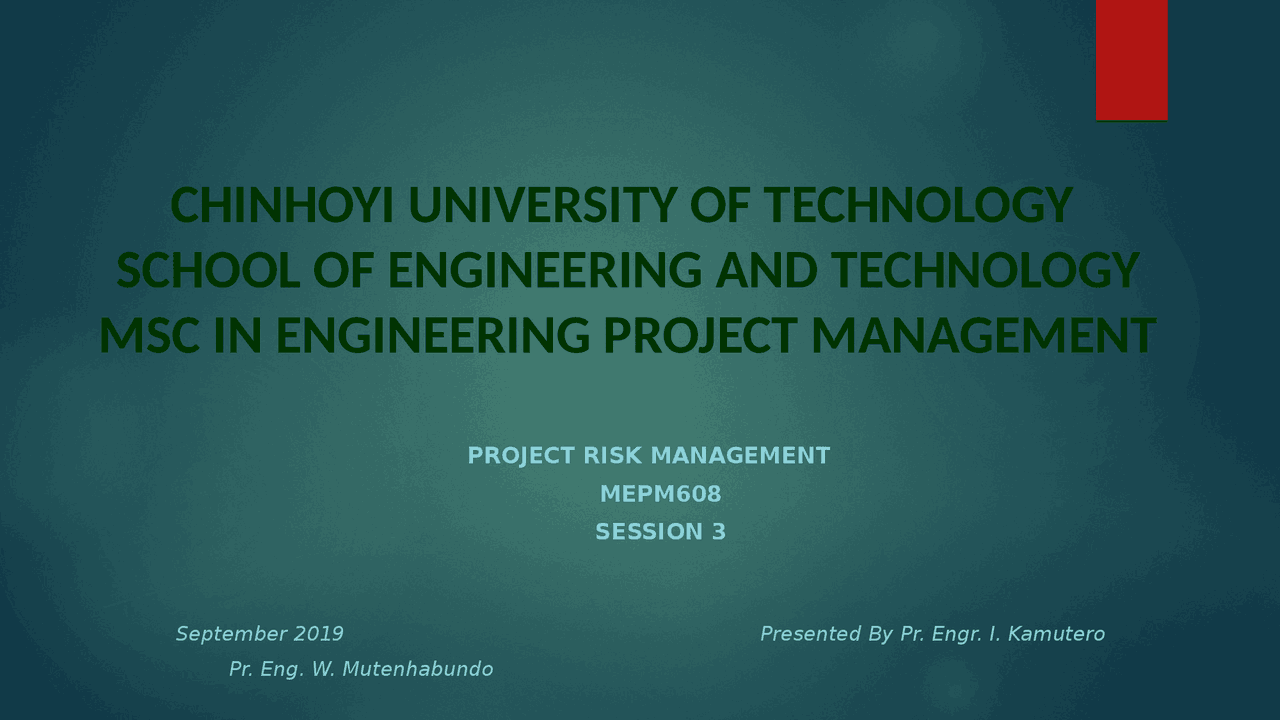 CHINHOYI UNIVERSITY OF TECHNOLOGY
SCHOOL OF ENGINEERING AND TECHNOLOGY
MSC IN ENGINEERING PROJECT MANAGEMENT

PROJECT RISK MANAGEMENT
MEPM608
SESSION 3

September 2019

Presented By Pr. Engr. I. Kamutero

Pr. Eng. W. Mutenhabundo